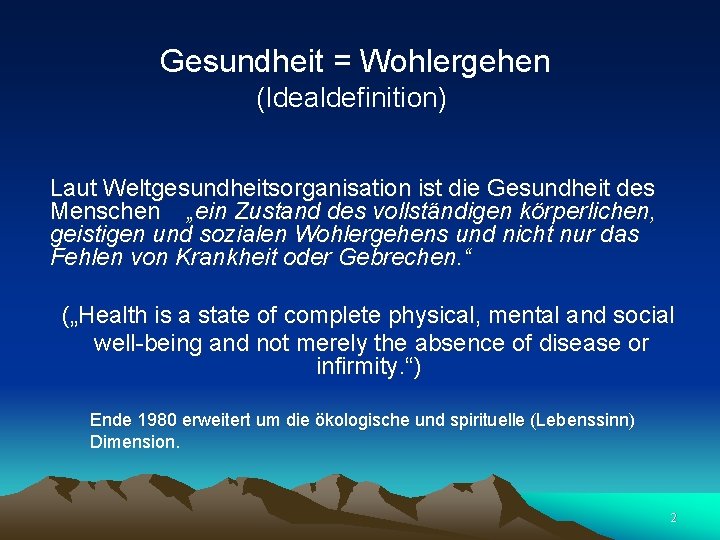 Gesundheit = Wohlergehen
(Idealdefinition)

Laut Weltgesundheitsorganisation ist die Gesundheit des Menschen „ein Zustand des vollständigen körperlichen, geistigen und sozialen Wohlergehens und nicht nur das Fehlen von Krankheit oder Gebrechen.“

(„Health is a state of complete physical, mental and social well-being and not merely the absence of disease or infirmity.“)

Ende 1980 erweitert um die ökologische und spirituelle (Lebenssinn) Dimension.

2